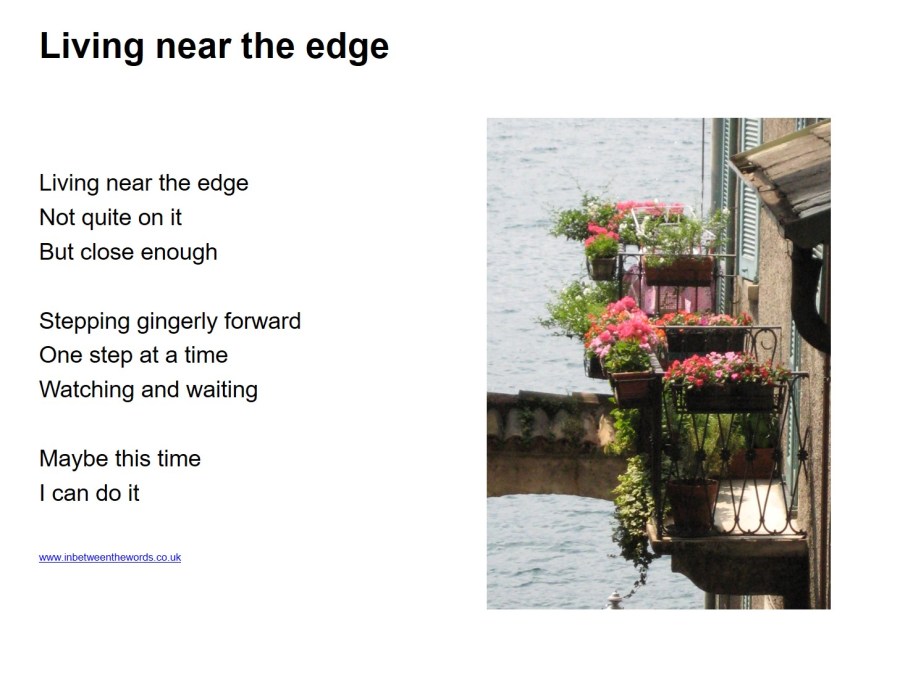 Living near the edge

Living near the edge
Not quite on it
But close enough

Stepping gingerly forward
One step at a time
Watching and waiting

Maybe this time
I can do it

www.inbetweenthewords.co.uk